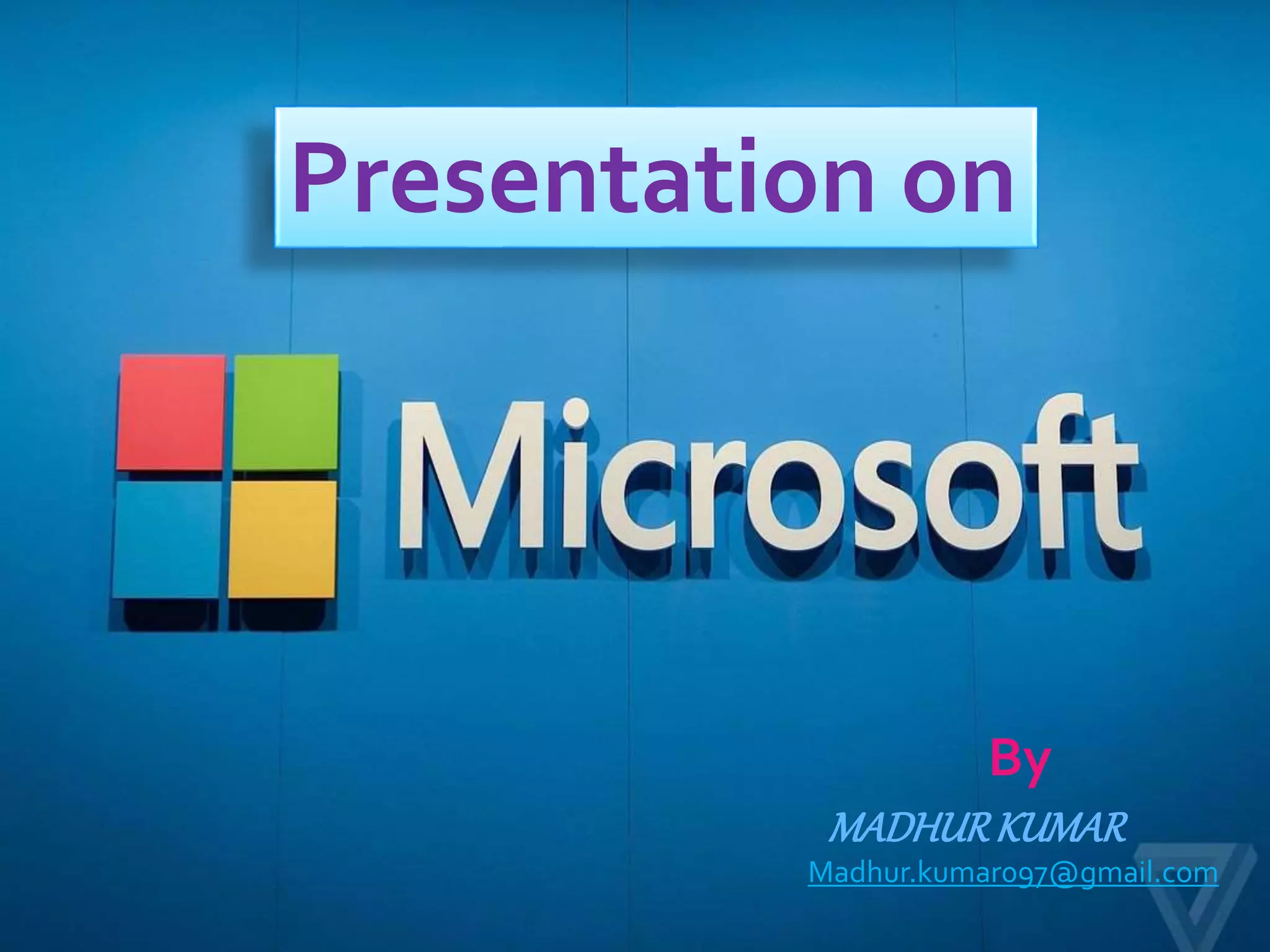 Presentation on

Microsoft

By

MADHUR KUMAR

Madhur.kumar097@gmail.com